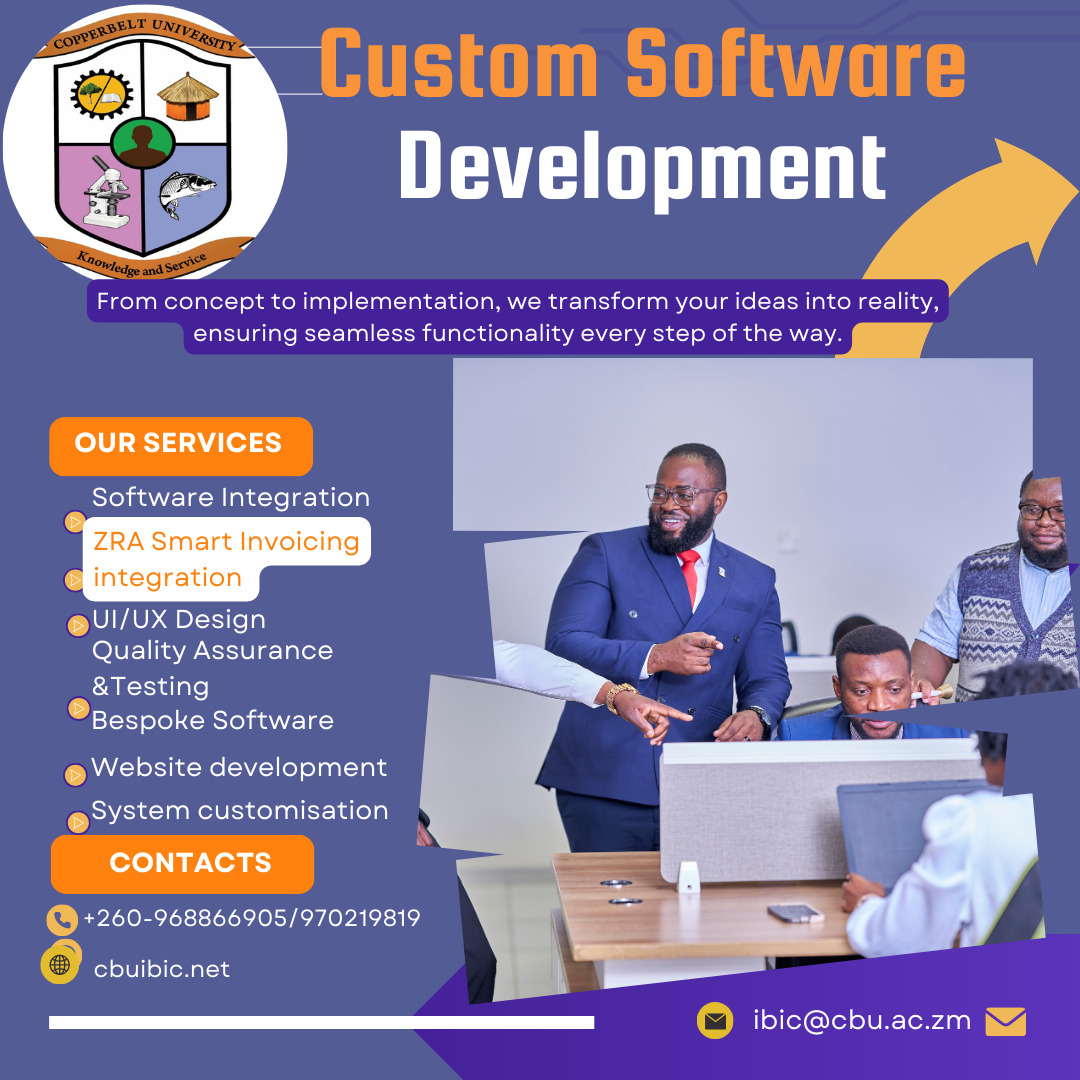 COPPERBELT UNIVERSITY
Knowledge and Service

Custom Software Development

From concept to implementation, we transform your ideas into reality, ensuring seamless functionality every step of the way.

OUR SERVICES

Software Integration
ZRA Smart Invoicing integration
UI/UX Design
Quality Assurance &Testing
Bespoke Software
Website development
System customisation

CONTACTS

+260-968866905/970219819
cbuibic.net

ibic@cbu.ac.zm